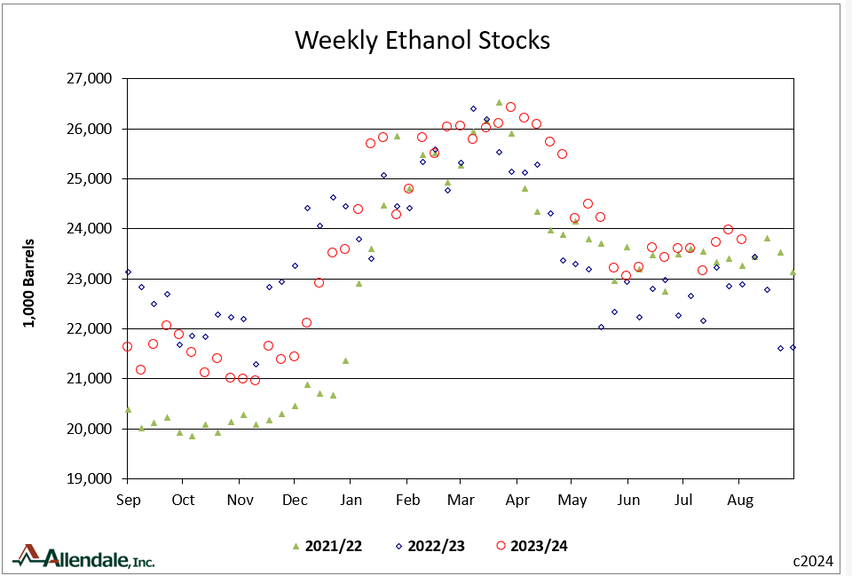 Weekly Ethanol Stocks

1,000 Barrels

27,000
26,000
25,000
24,000
23,000
22,000
21,000
20,000
19,000

Sep Oct Nov Dec Jan Feb Mar Apr May Jun Jul Aug

2021/22 2022/23 2023/24

Allendale, Inc.

c2024